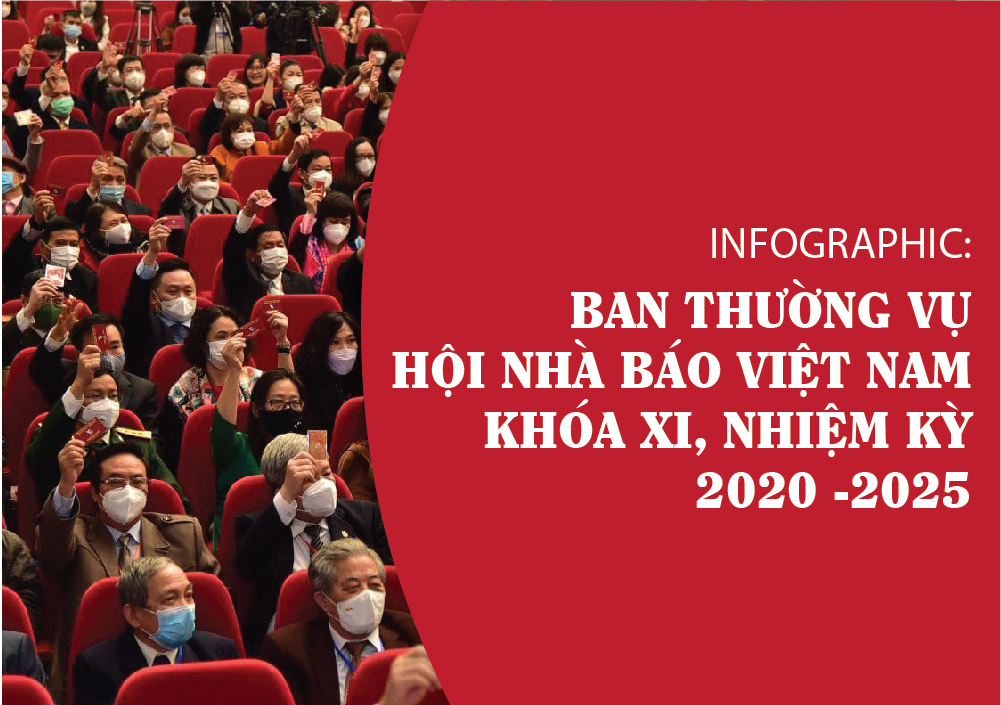 INFOGRAPHIC:

BAN THƯỜNG VỤ HỘI NHÀ BÁO VIỆT NAM KHÓA XI, NHIỆM KỲ 2020 -2025